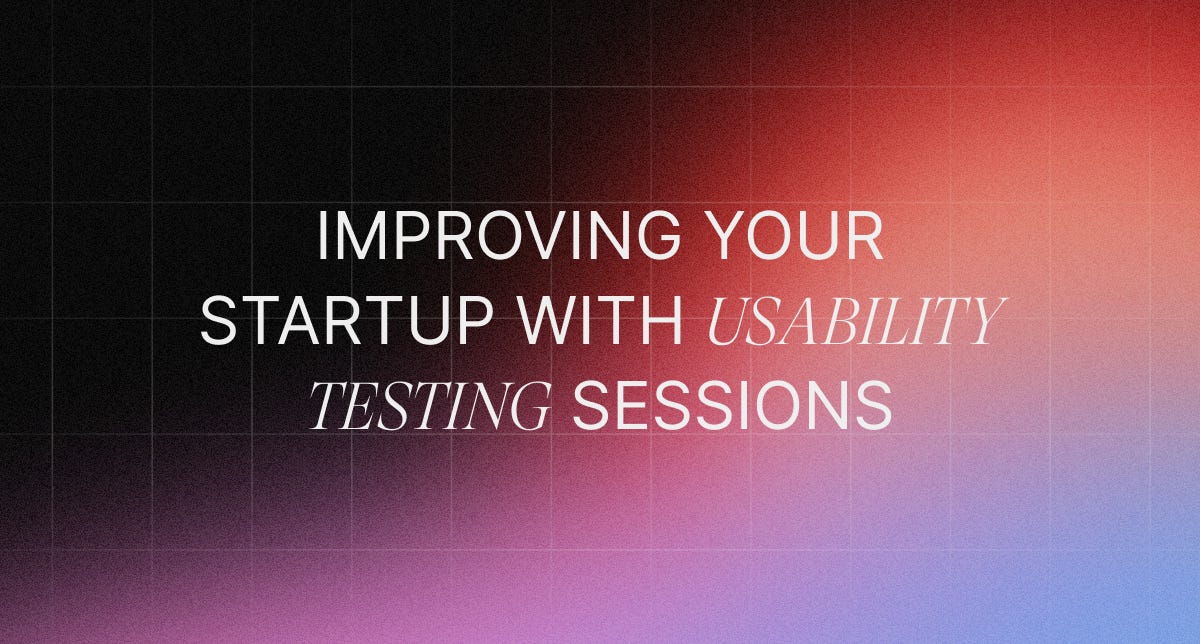 IMPROVING YOUR STARTUP WITH USABILITY TESTING SESSIONS